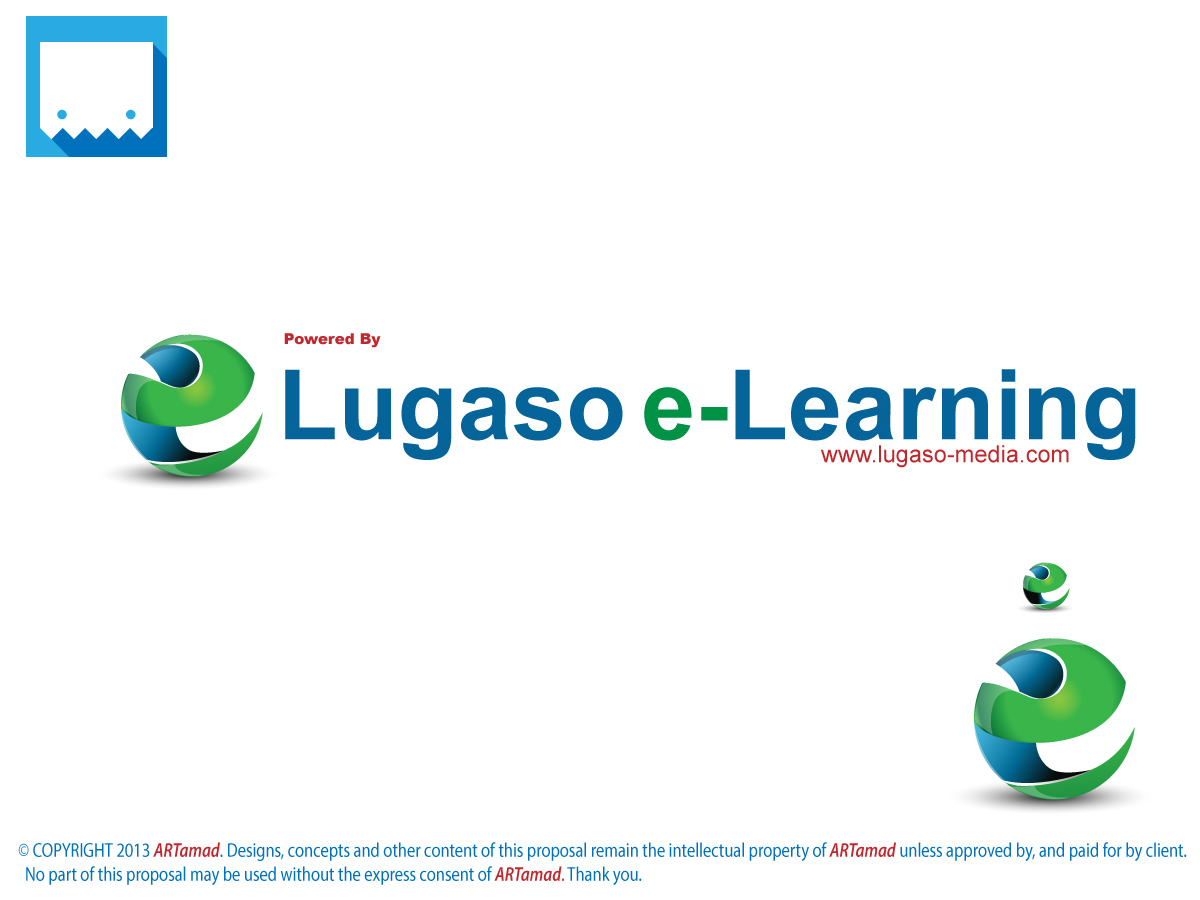 Powered By
Lugaso e-Learning
www.lugaso-media.com

© COPYRIGHT 2013 ARTamad. Designs, concepts and other content of this proposal remain the intellectual property of ARTamad unless approved by, and paid for by client. No part of this proposal may be used without the express consent of ARTamad. Thank you.